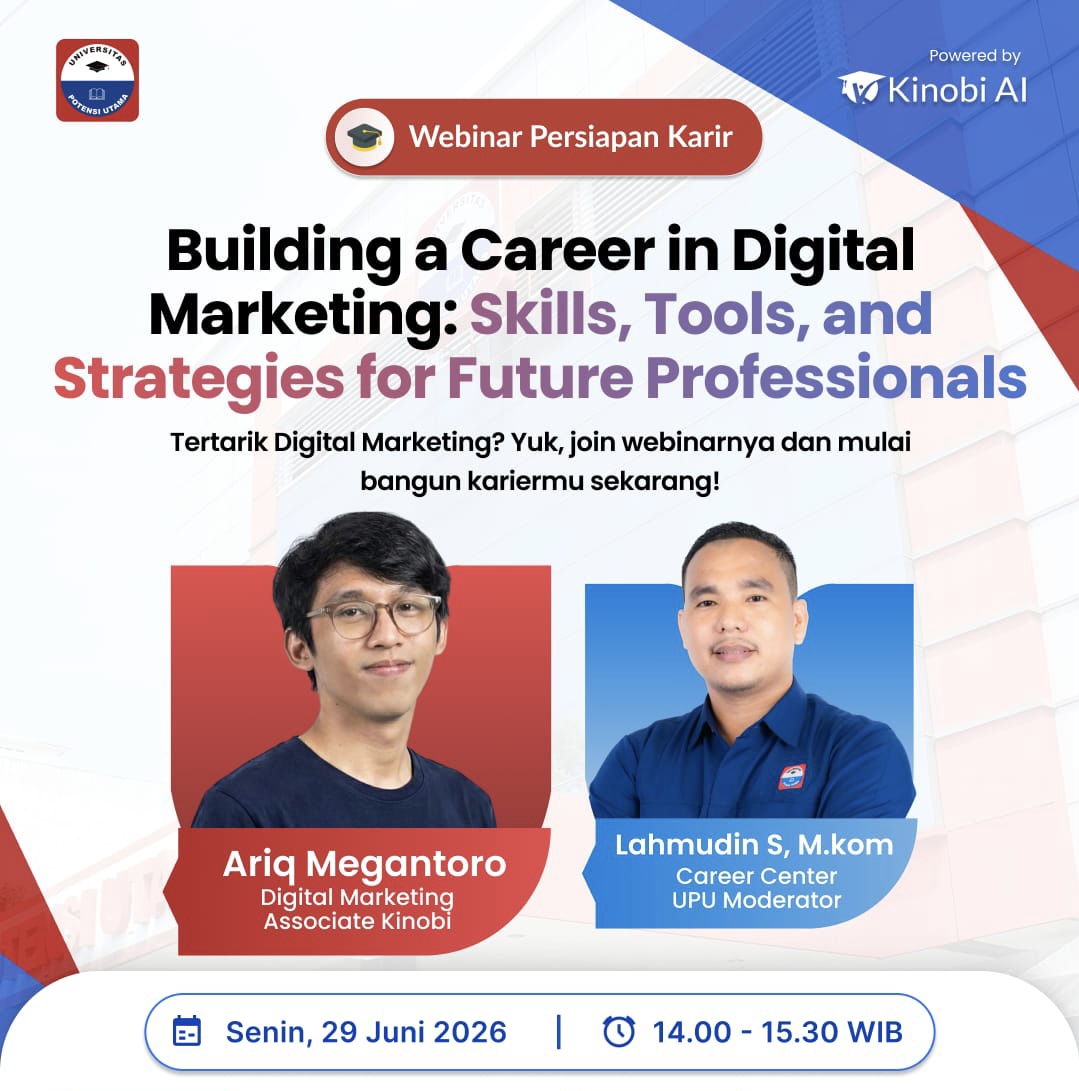 UNIVERSITAS POTENSI UTAMA

Powered by
Kinobi AI

Webinar Persiapan Karir

Building a Career in Digital Marketing: Skills, Tools, and Strategies for Future Professionals

Tertarik Digital Marketing? Yuk, join webinarnya dan mulai bangun kariermu sekarang!

Ariq Megantoro
Digital Marketing Associate Kinobi

Lahmudin S, M.kom
Career Center UPU Moderator

Senin, 29 Juni 2026 | 14.00 - 15.30 WIB